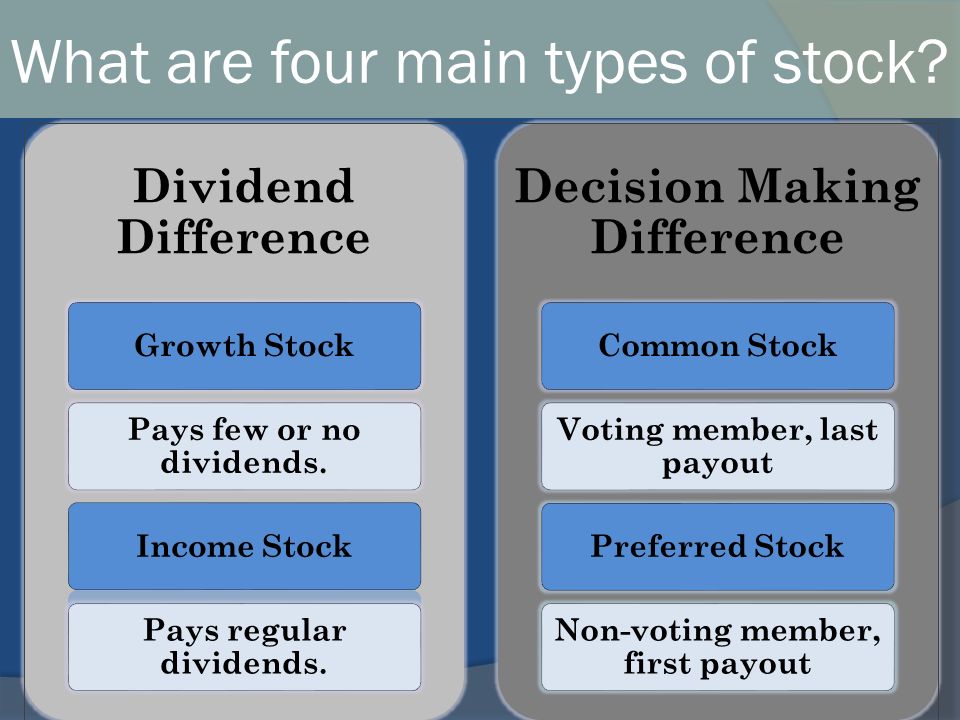 What are four main types of stock?

Dividend Difference

Growth Stock

Pays few or no dividends.

Income Stock

Pays regular dividends.

Decision Making Difference

Common Stock

Voting member, last payout

Preferred Stock

Non-voting member, first payout